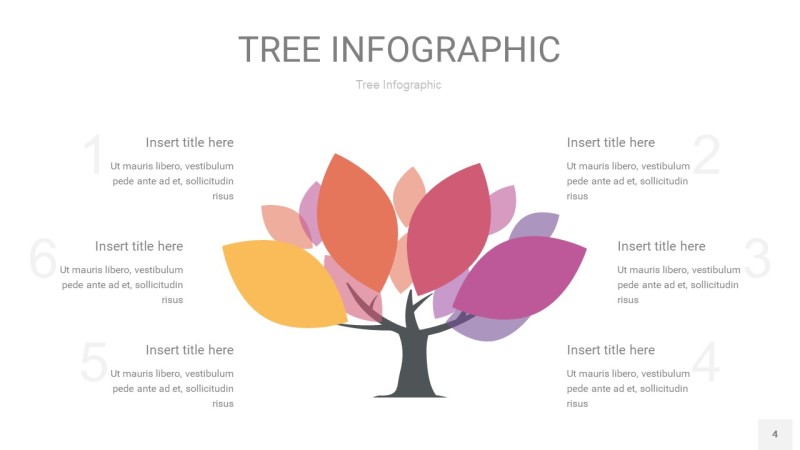 TREE INFOGRAPHIC

Tree Infographic

1
Insert title here
Ut mauris libero, vestibulum pede ante ad et, sollicitudin risus

6
Insert title here
Ut mauris libero, vestibulum pede ante ad et, sollicitudin risus

5
Insert title here
Ut mauris libero, vestibulum pede ante ad et, sollicitudin risus

2
Insert title here
Ut mauris libero, vestibulum pede ante ad et, sollicitudin risus

3
Insert title here
Ut mauris libero, vestibulum pede ante ad et, sollicitudin risus

4
Insert title here
Ut mauris libero, vestibulum pede ante ad et, sollicitudin risus

4